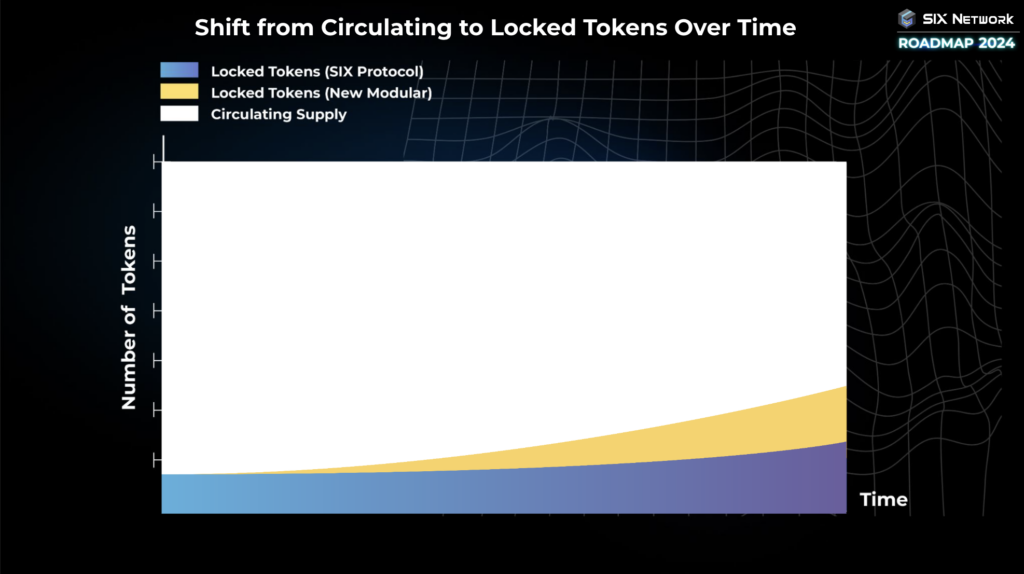 Shift from Circulating to Locked Tokens Over Time

SIX Network
ROADMAP 2024

Locked Tokens (SIX Protocol)
Locked Tokens (New Modular)
Circulating Supply

Number of Tokens

Time